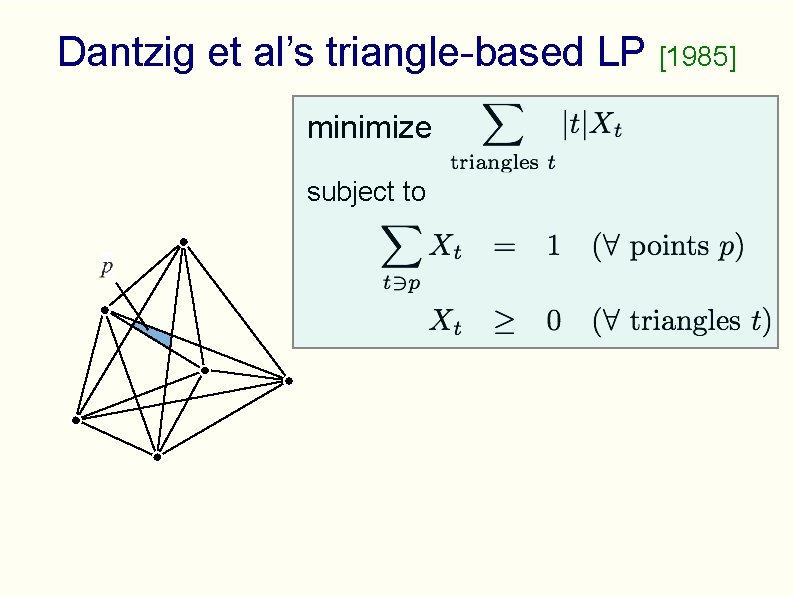 Dantzig et al's triangle-based LP [1985]

minimize $\sum_{\text{triangles } t} |t| X_t$

subject to

$\sum_{t \ni p} X_t = 1 \quad (\forall \text{ points } p)$

$X_t \geq 0 \quad (\forall \text{ triangles } t)$

$p$